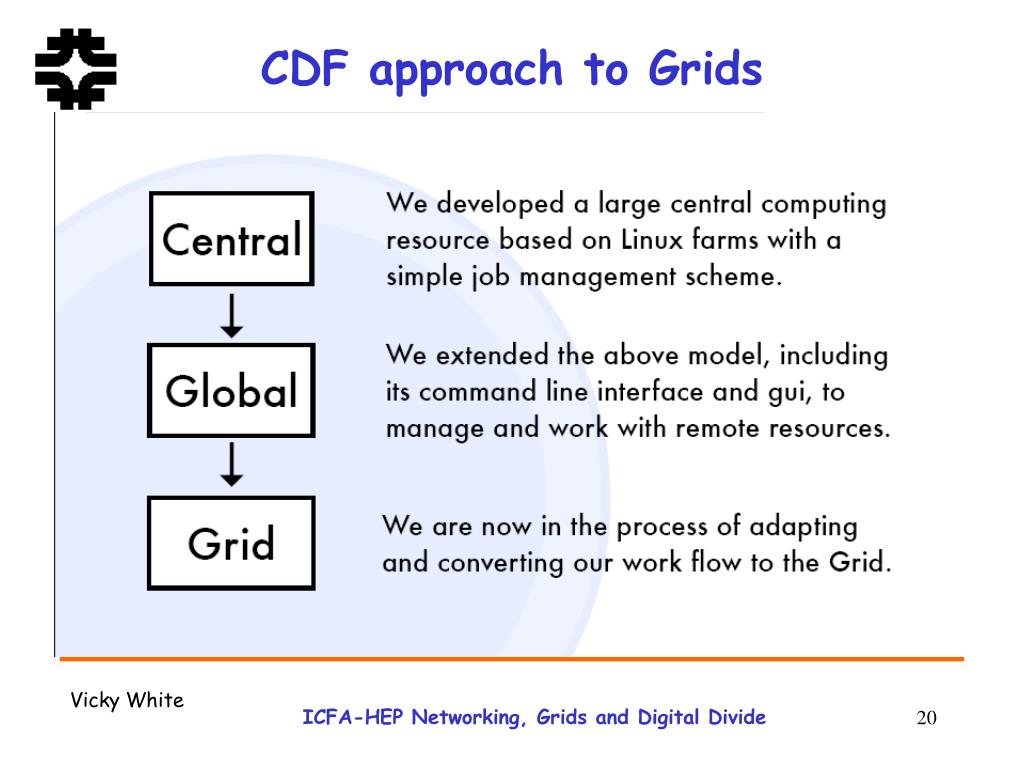 CDF approach to Grids

Central

We developed a large central computing resource based on Linux farms with a simple job management scheme.

Global

We extended the above model, including its command line interface and gui, to manage and work with remote resources.

Grid

We are now in the process of adapting and converting our work flow to the Grid.

Vicky White

ICFA-HEP Networking, Grids and Digital Divide

20